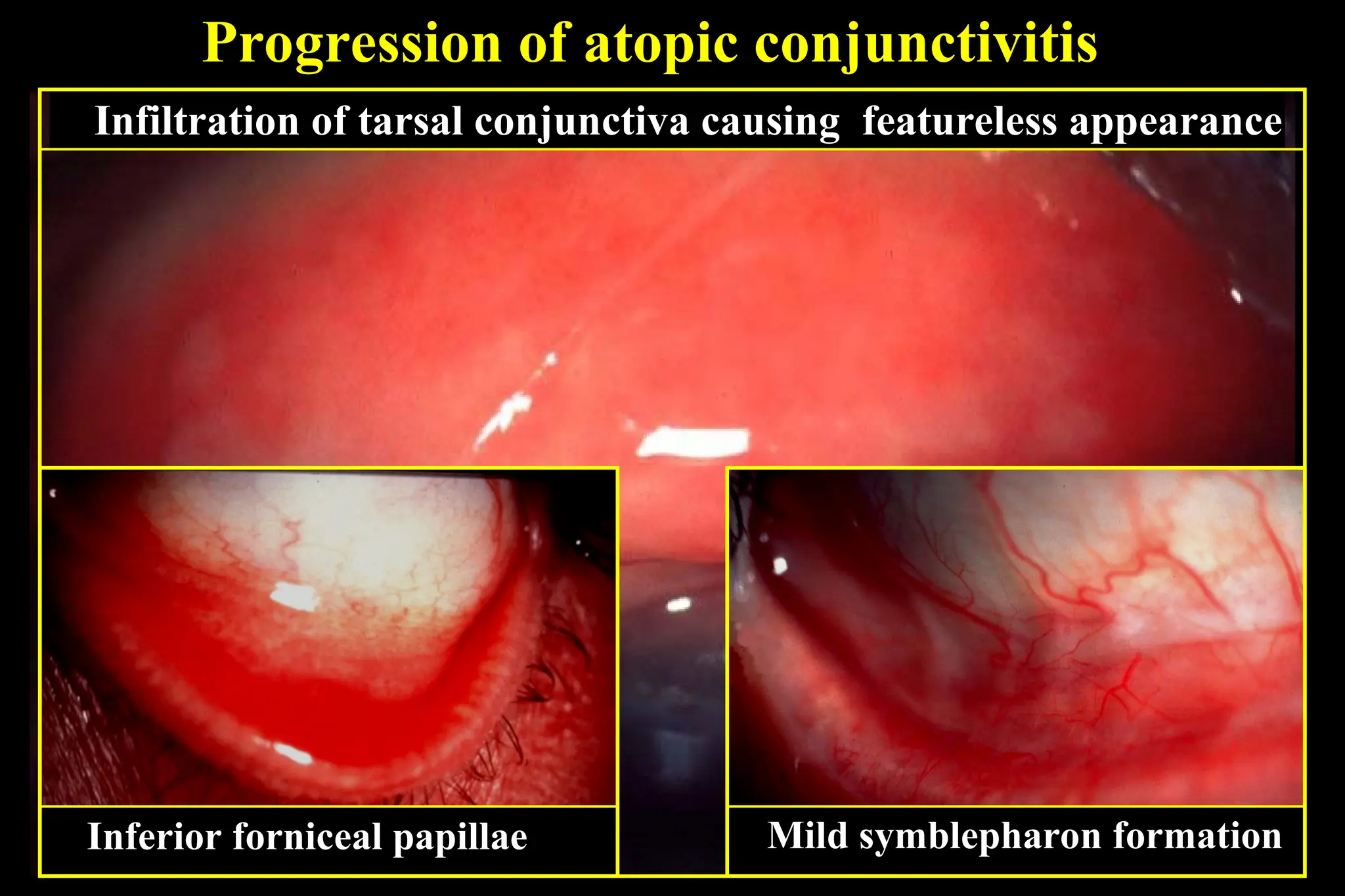 Progression of atopic conjunctivitis

Infiltration of tarsal conjunctiva causing featureless appearance

Inferior forniceal papillae

Mild symblepharon formation